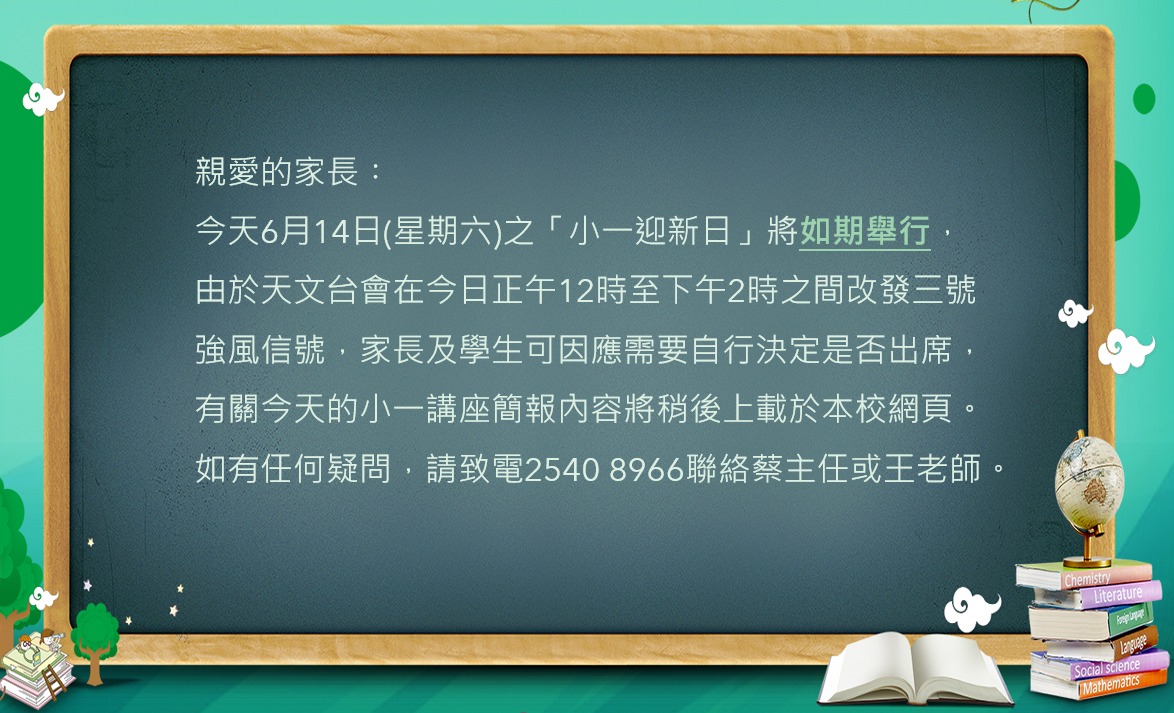 親愛的家長：
今天6月14日(星期六)之「小一迎新日」將如期舉行，由於天文台會在今日正午12時至下午2時之間改發三號強風信號，家長及學生可因應需要自行決定是否出席，有關今天的小一講座簡報內容將稍後上載於本校網頁。如有任何疑問，請致電2540 8966聯絡蔡主任或王老師。

Chemistry
Literature
Foreign Language
Language
Social science
Mathematics